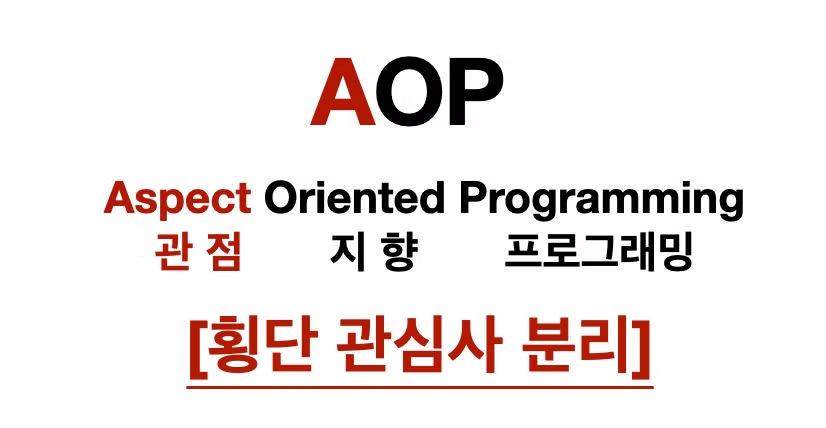 AOP

Aspect Oriented Programming
관 점 지 향 프로그래밍

[횡단 관심사 분리]